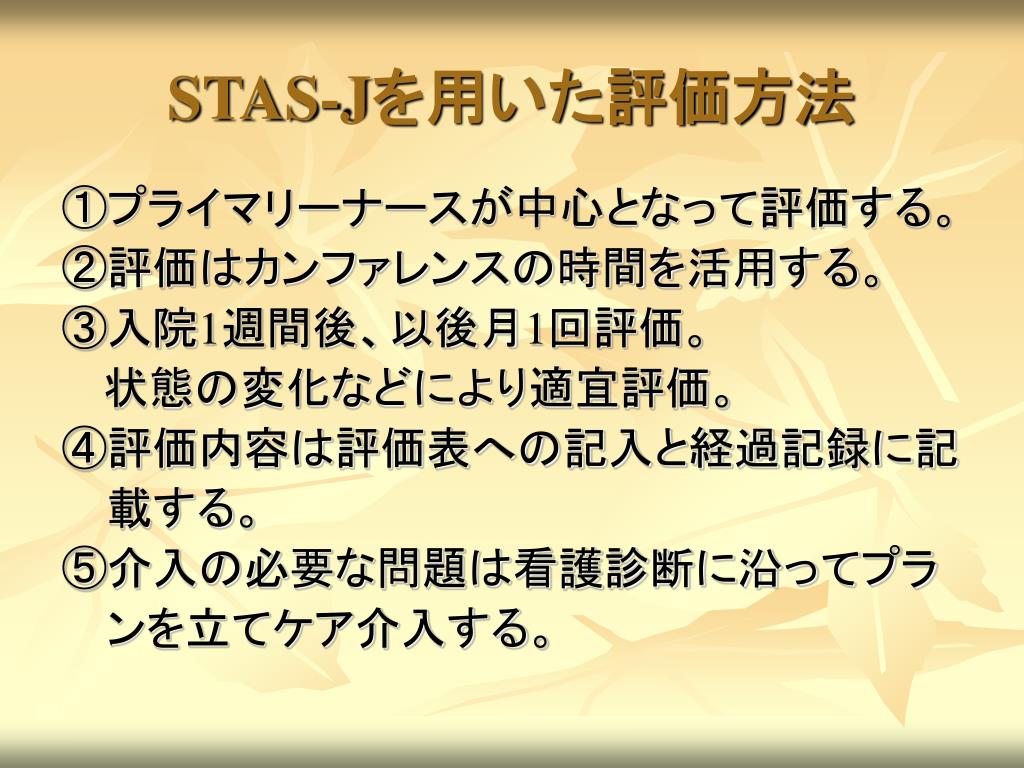 STAS-Jを用いた評価方法

①プライマリーナースが中心となって評価する。
②評価はカンファレンスの時間を活用する。
③入院1週間後、以後月1回評価。
状態の変化などにより適宜評価。
④評価内容は評価表への記入と経過記録に記載する。
⑤介入の必要な問題は看護診断に沿ってプランを立てケア介入する。